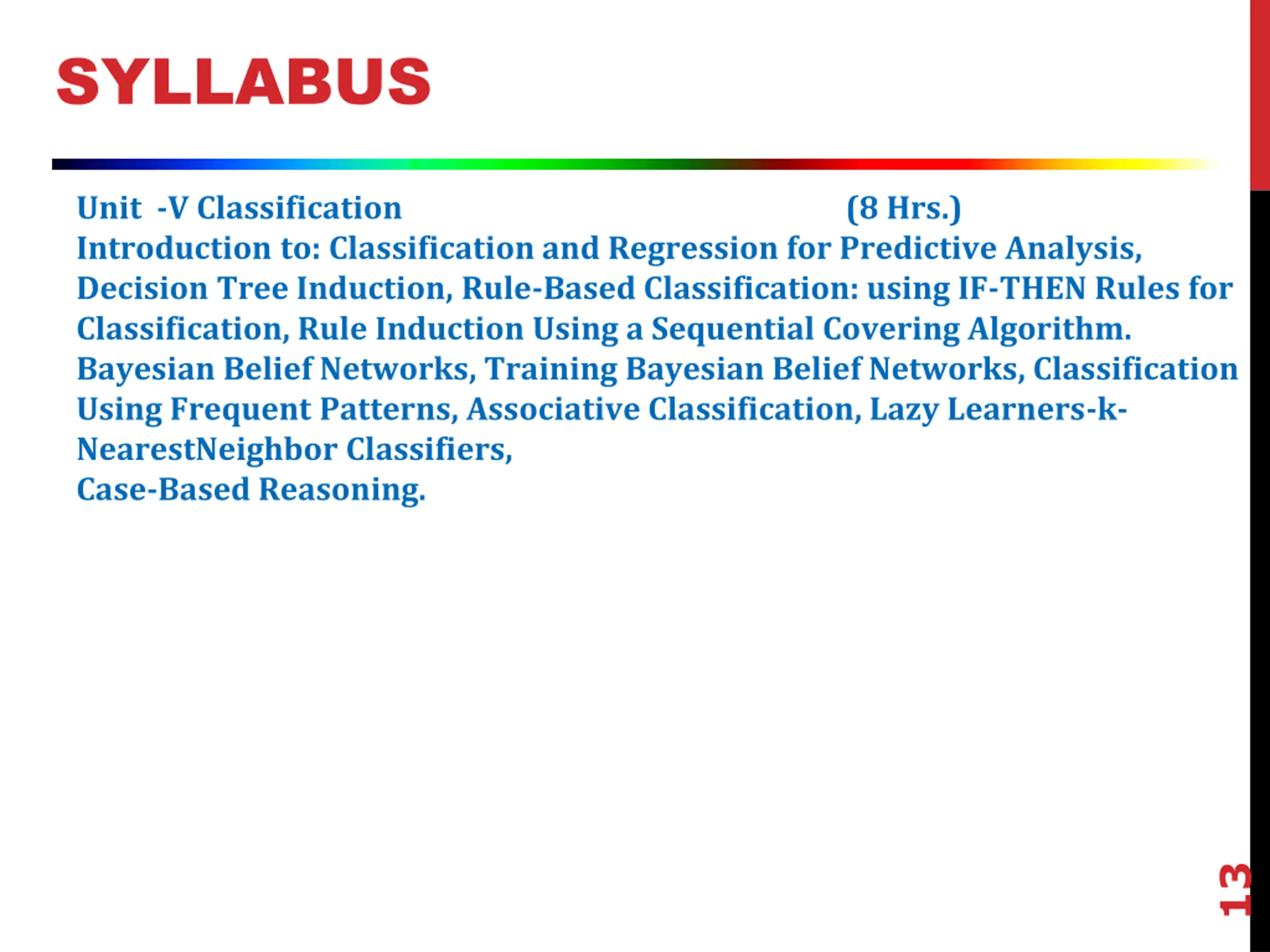 SYLLABUS

Unit -V Classification (8 Hrs.)
Introduction to: Classification and Regression for Predictive Analysis, Decision Tree Induction, Rule-Based Classification: using IF-THEN Rules for Classification, Rule Induction Using a Sequential Covering Algorithm. Bayesian Belief Networks, Training Bayesian Belief Networks, Classification Using Frequent Patterns, Associative Classification, Lazy Learners-k-NearestNeighbor Classifiers,
Case-Based Reasoning.

13